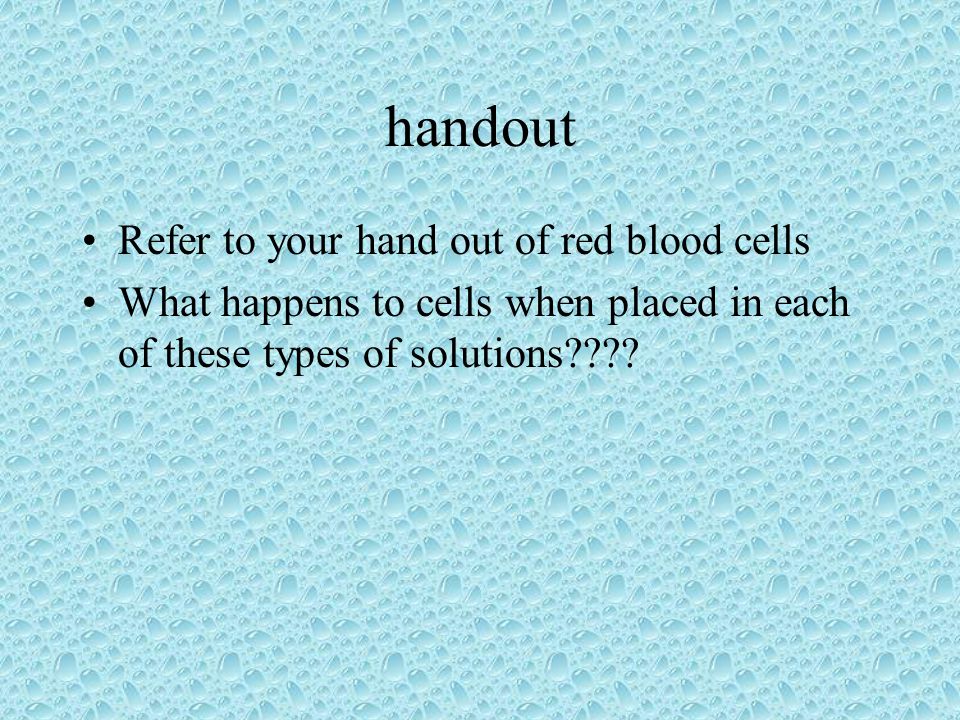 handout

• Refer to your hand out of red blood cells
• What happens to cells when placed in each of these types of solutions????